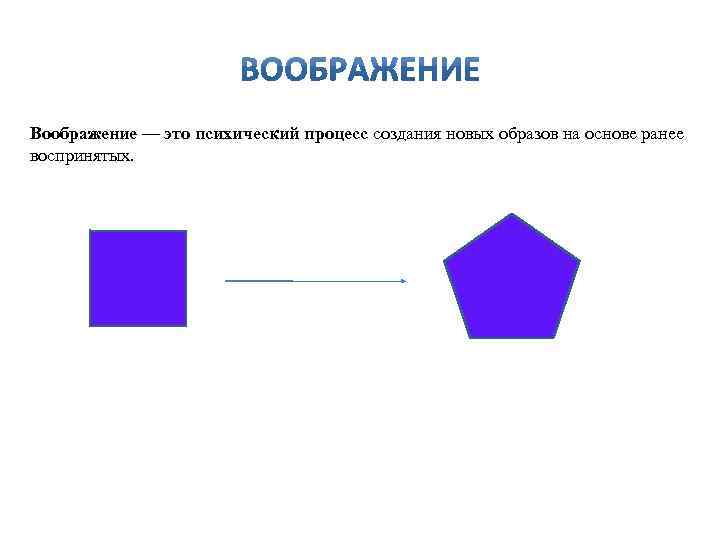 ВООБРАЖЕНИЕ

Воображение — это психический процесс создания новых образов на основе ранее воспринятых.